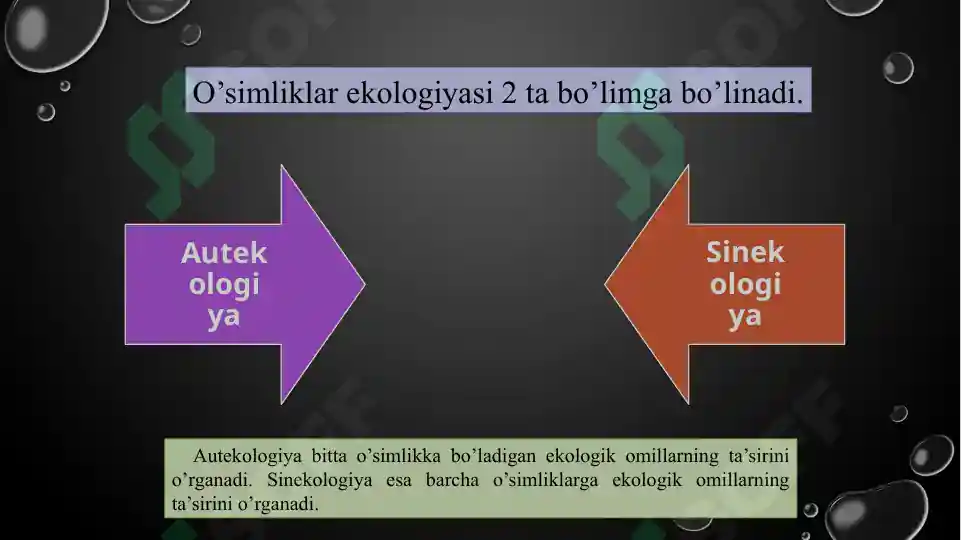 O’simliklar ekologiyasi 2 ta bo’limga bo’linadi.

Autek
ologi
ya

Sinek
ologi
ya

Autekologiya bitta o’simlikka bo’ladigan ekologik omillarning ta’sirini o’rganadi. Sinekologiya esa barcha o’simliklarga ekologik omillarning ta’sirini o’rganadi.